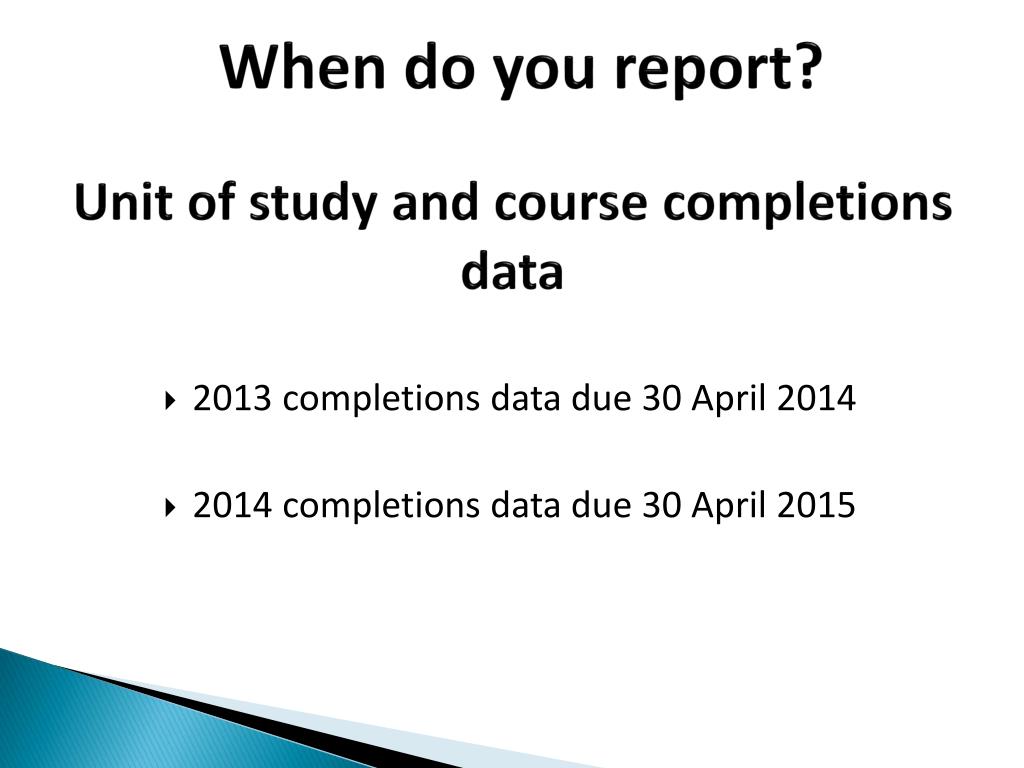 When do you report?

Unit of study and course completions data

2013 completions data due 30 April 2014

2014 completions data due 30 April 2015